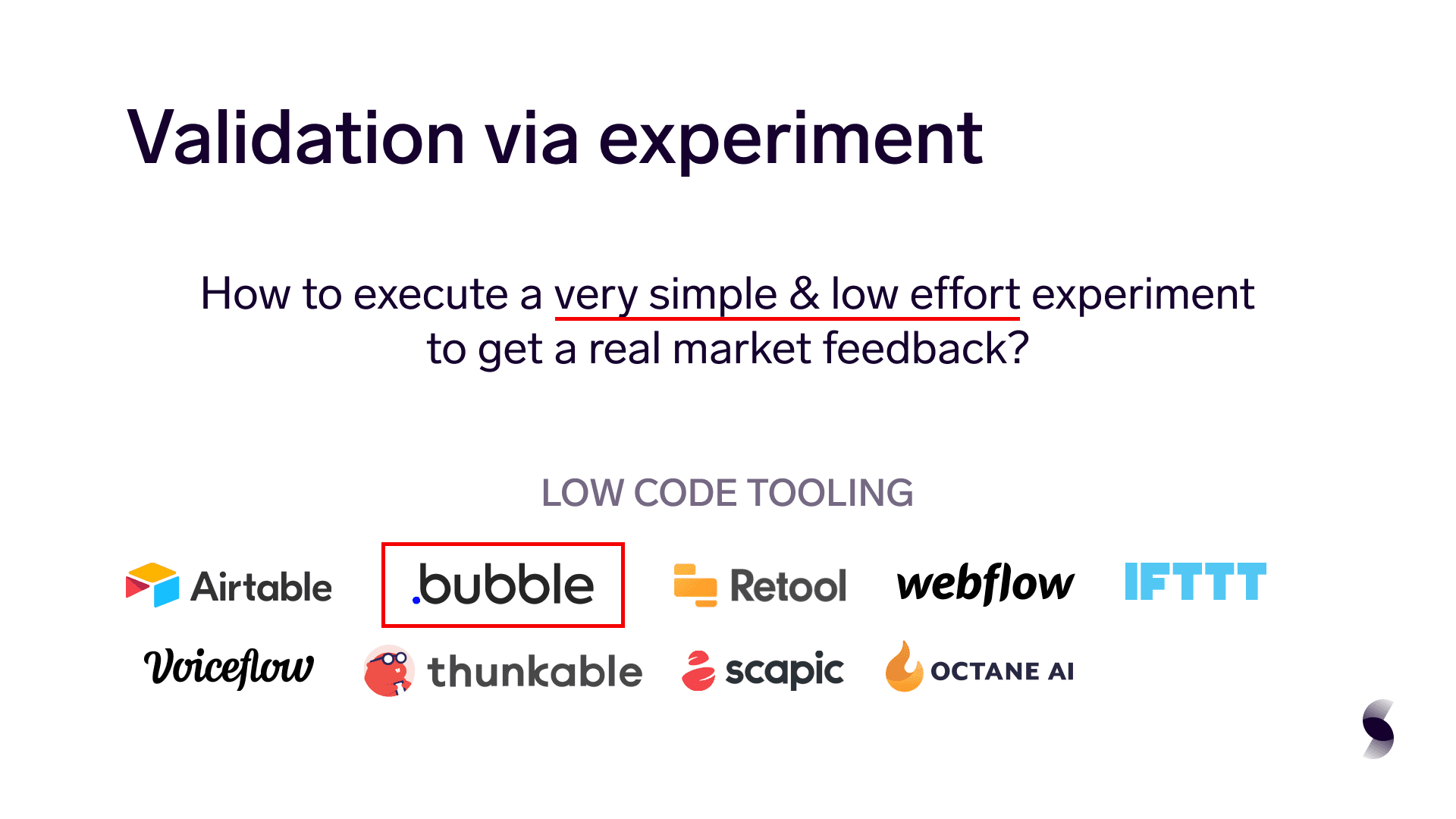 Validation via experiment

How to execute a very simple & low effort experiment to get a real market feedback?

LOW CODE TOOLING

Airtable

.bubble

Retool

webflow

IFTTT

Voiceflow

thunkable

scapic

OCTANE AI